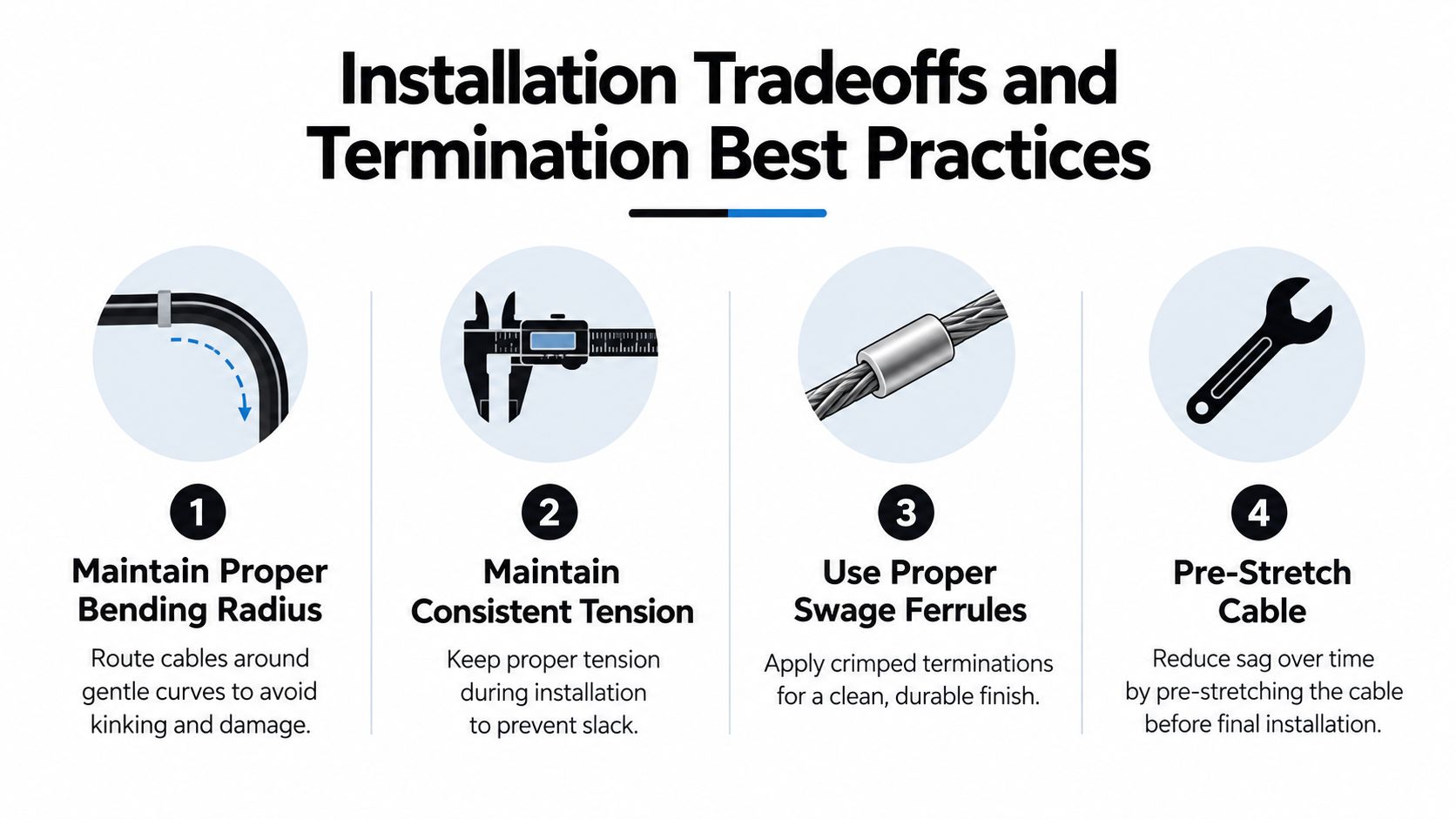 Installation Tradeoffs and Termination Best Practices

1

Maintain Proper Bending Radius

Route cables around gentle curves to avoid kinking and damage.

2

Maintain Consistent Tension

Keep proper tension during installation to prevent slack.

3

Use Proper Swage Ferrules

Apply crimped terminations for a clean, durable finish.

4

Pre-Stretch Cable

Reduce sag over time by pre-stretching the cable before final installation.